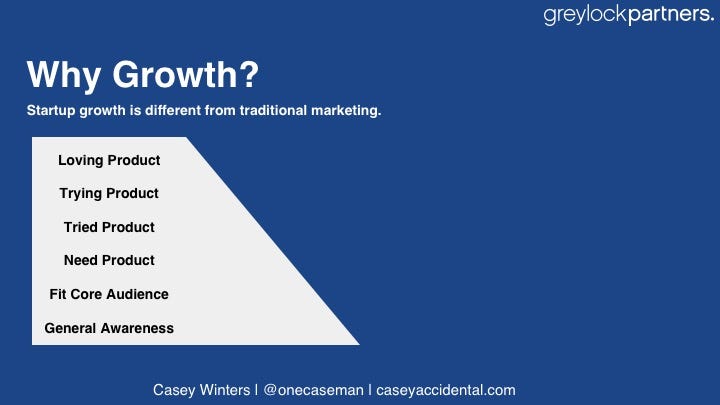 greylockpartners.

Why Growth?

Startup growth is different from traditional marketing.

Loving Product

Trying Product

Tried Product

Need Product

Fit Core Audience

General Awareness

Casey Winters | @onecaseman | caseyaccidental.com